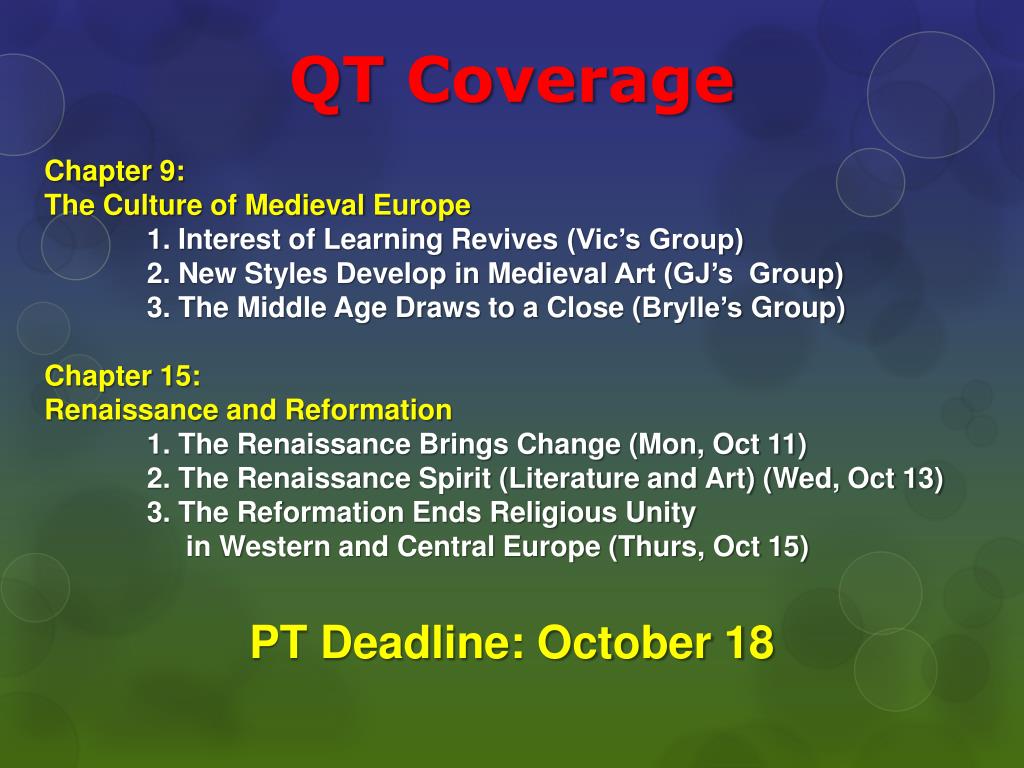 QT Coverage

Chapter 9:
The Culture of Medieval Europe
1. Interest of Learning Revives (Vic’s Group)
2. New Styles Develop in Medieval Art (GJ’s Group)
3. The Middle Age Draws to a Close (Brylle’s Group)

Chapter 15:
Renaissance and Reformation
1. The Renaissance Brings Change (Mon, Oct 11)
2. The Renaissance Spirit (Literature and Art) (Wed, Oct 13)
3. The Reformation Ends Religious Unity in Western and Central Europe (Thurs, Oct 15)

PT Deadline: October 18